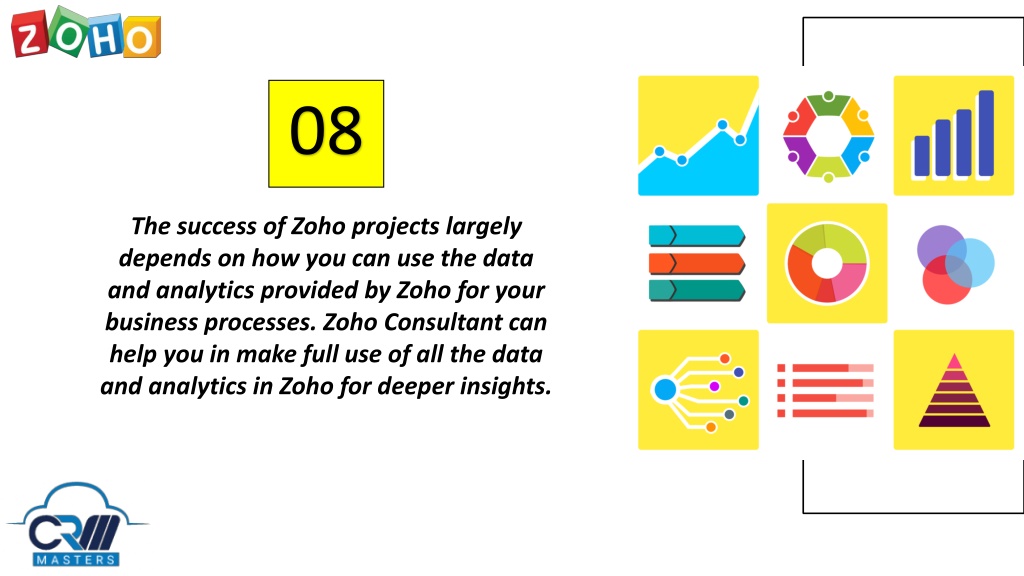 ZOHO

08

The success of Zoho projects largely depends on how you can use the data and analytics provided by Zoho for your business processes. Zoho Consultant can help you in make full use of all the data and analytics in Zoho for deeper insights.

CRM MASTERS